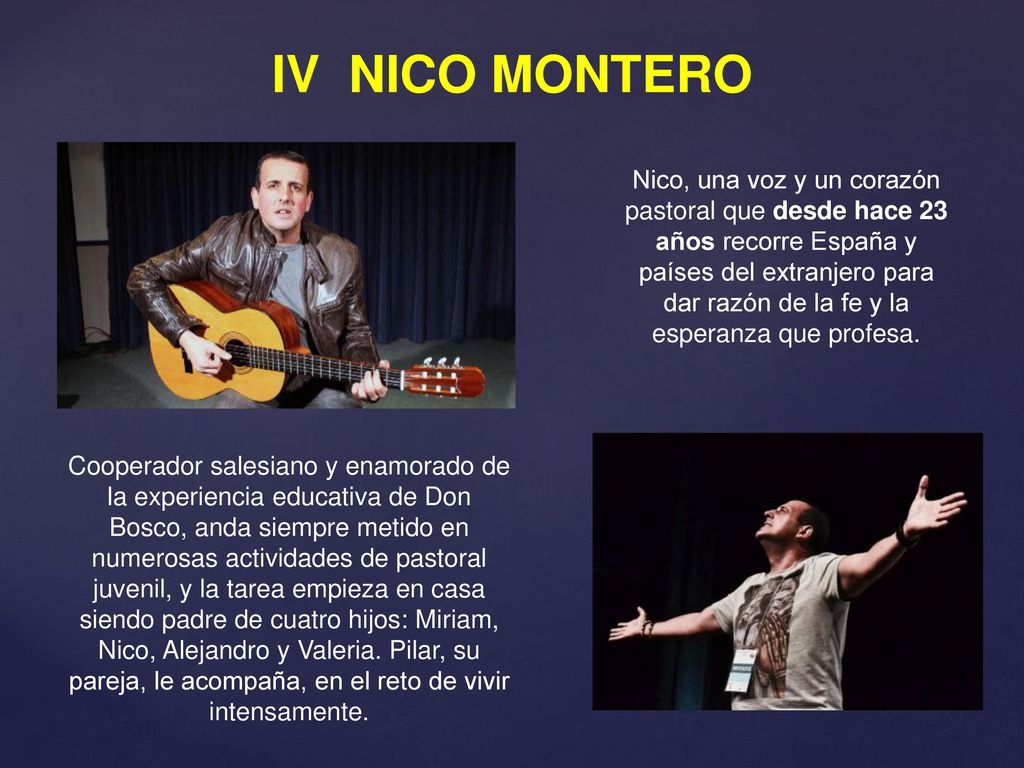 IV NICO MONTERO

Nico, una voz y un corazón pastoral que desde hace 23 años recorre España y países del extranjero para dar razón de la fe y la esperanza que profesa.

Cooperador salesiano y enamorado de la experiencia educativa de Don Bosco, anda siempre metido en numerosas actividades de pastoral juvenil, y la tarea empieza en casa siendo padre de cuatro hijos: Miriam, Nico, Alejandro y Valeria. Pilar, su pareja, le acompaña, en el reto de vivir intensamente.